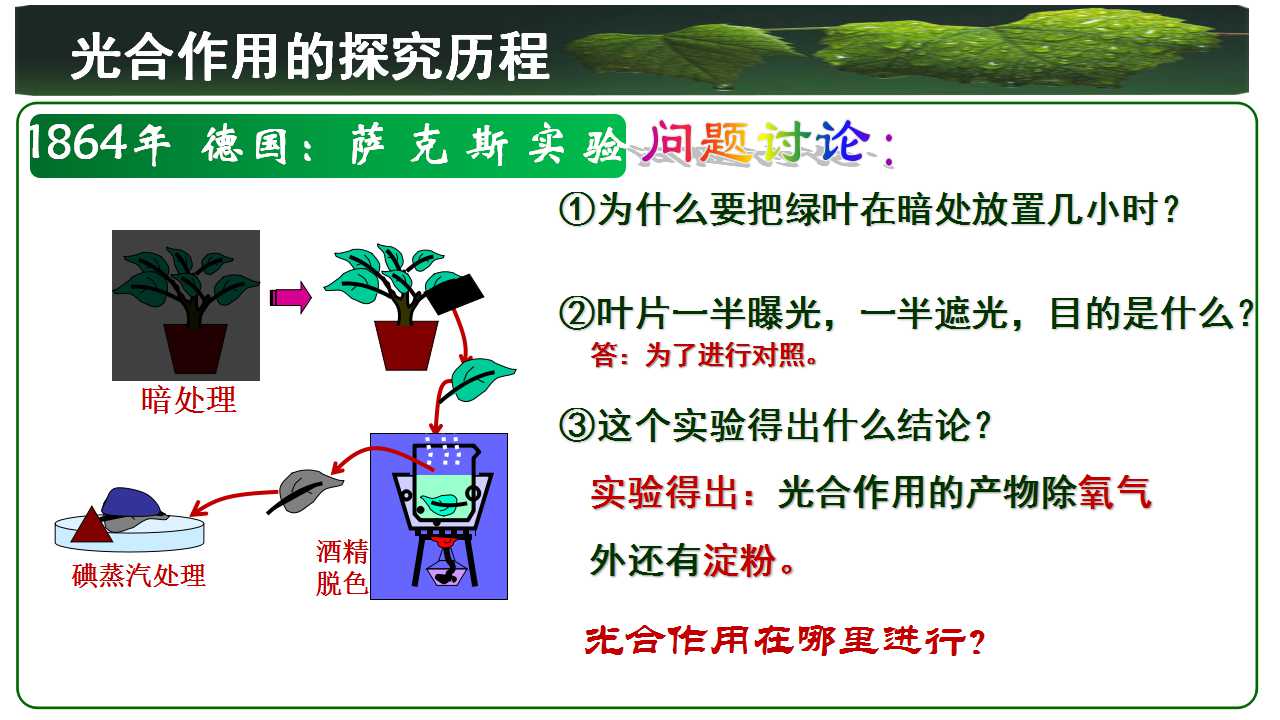 光合作用的探究历程

1864年 德国：萨克斯实验

问题讨论：

①为什么要把绿叶在暗处放置几小时？

②叶片一半曝光，一半遮光，目的是什么？

答：为了进行对照。

③这个实验得出什么结论？

实验得出：光合作用的产物除氧气外还有淀粉。

光合作用在哪里进行？

暗处理

酒精脱色

碘蒸汽处理